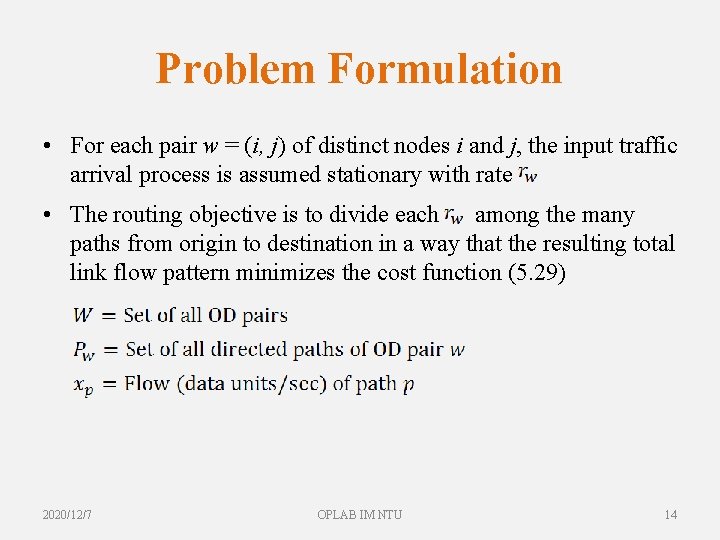 Problem Formulation

• For each pair $w = (i, j)$ of distinct nodes $i$ and $j$, the input traffic arrival process is assumed stationary with rate $r_w$

• The routing objective is to divide each $r_w$ among the many paths from origin to destination in a way that the resulting total link flow pattern minimizes the cost function (5.29)

$W$ = Set of all OD pairs
$P_w$ = Set of all directed paths of OD pair $w$
$x_p$ = Flow (data units/sec) of path $p$

2020/12/7

OPLAB IM NTU

14